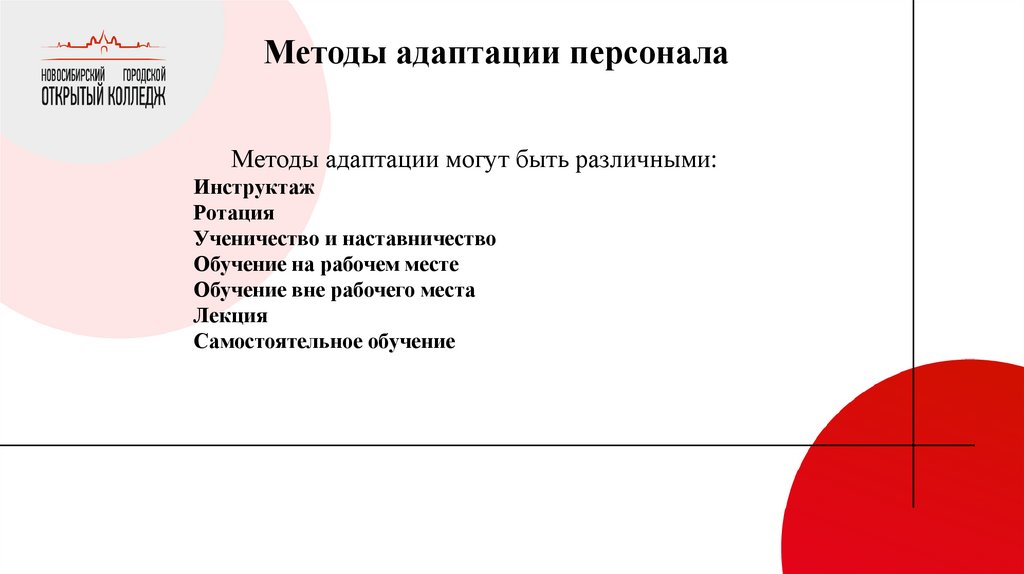 НОВОСИБИРСКИЙ ГОРОДСКОЙ
ОТКРЫТЫЙ КОЛЛЕДЖ

Методы адаптации персонала

Методы адаптации могут быть различными:
Инструктаж
Ротация
Ученичество и наставничество
Обучение на рабочем месте
Обучение вне рабочего места
Лекция
Самостоятельное обучение